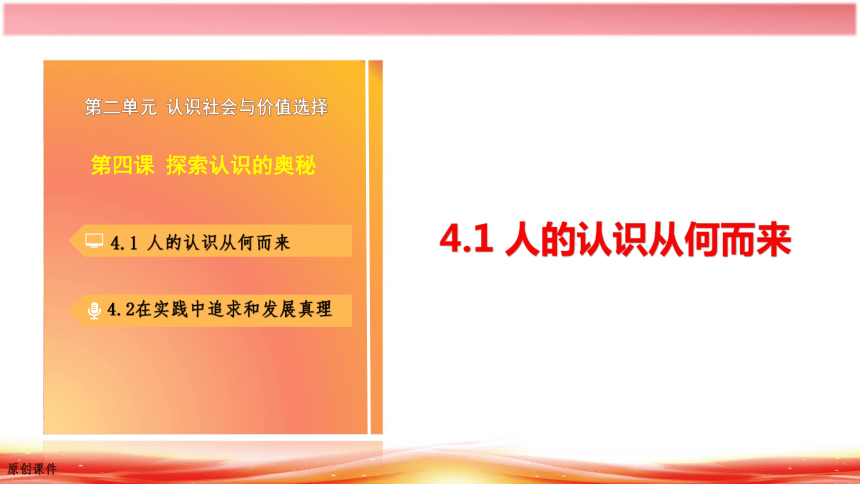 第二单元 认识社会与价值选择

第四课 探索认识的奥秘

4.1 人的认识从何而来

4.2在实践中追求和发展真理

4.1 人的认识从何而来

原创课件